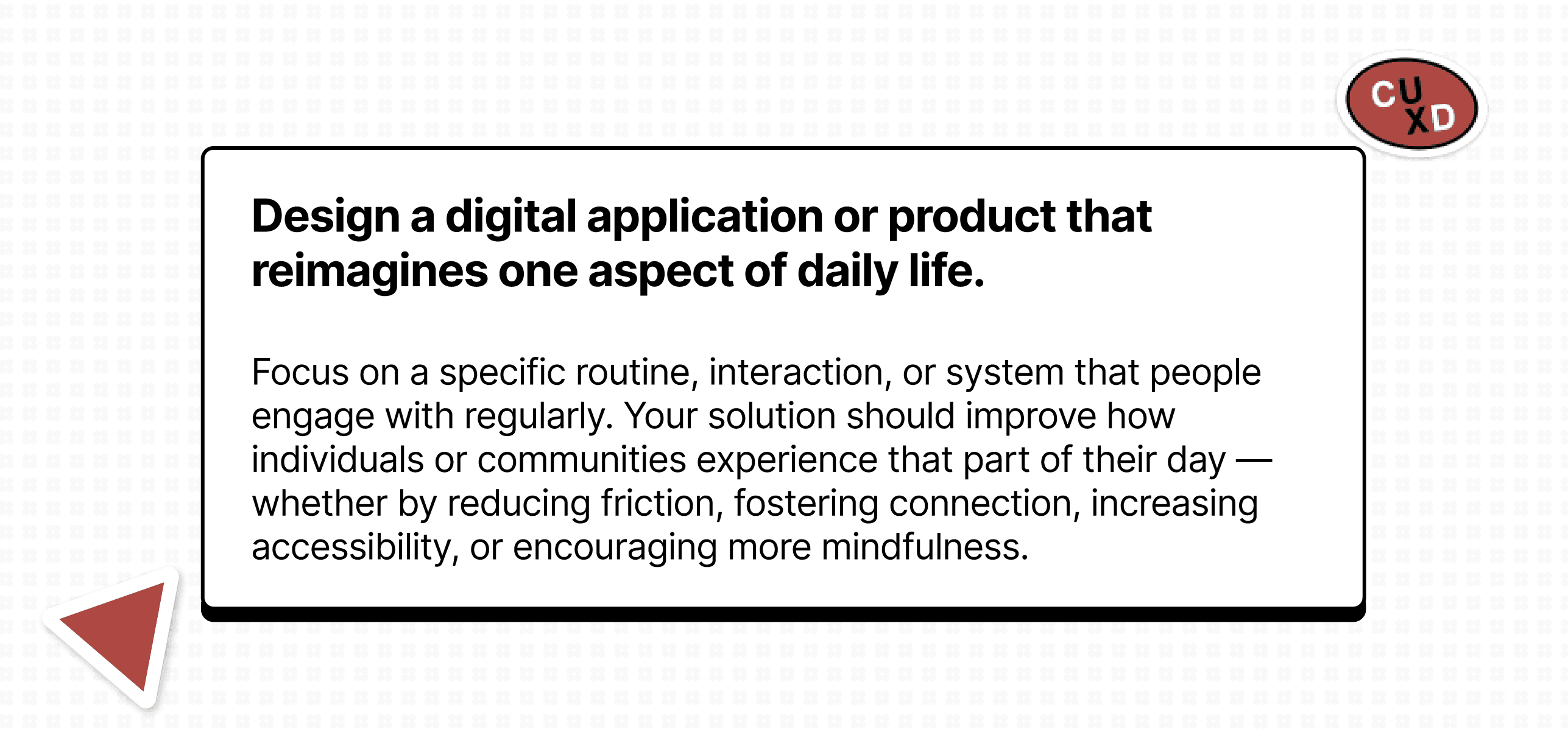 CU XD

Design a digital application or product that reimagines one aspect of daily life.

Focus on a specific routine, interaction, or system that people engage with regularly. Your solution should improve how individuals or communities experience that part of their day — whether by reducing friction, fostering connection, increasing accessibility, or encouraging more mindfulness.